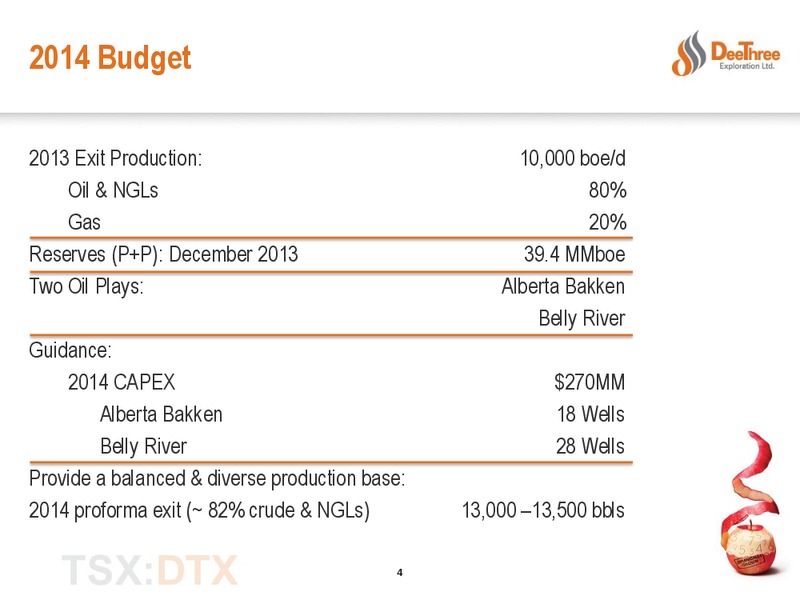 2014 Budget

DeeThree Exploration Ltd.

| | |
|---|---|
| 2013 Exit Production: | 10,000 boe/d |
| Oil & NGLs | 80% |
| Gas | 20% |
| Reserves (P+P): December 2013 | 39.4 MMboe |
| Two Oil Plays: | Alberta Bakken |
| | Belly River |
| Guidance: | |
| 2014 CAPEX | $270MM |
| Alberta Bakken | 18 Wells |
| Belly River | 28 Wells |
| Provide a balanced & diverse production base: | |
| 2014 proforma exit (~ 82% crude & NGLs) | 13,000 –13,500 bbls |

TSX:DTX

4